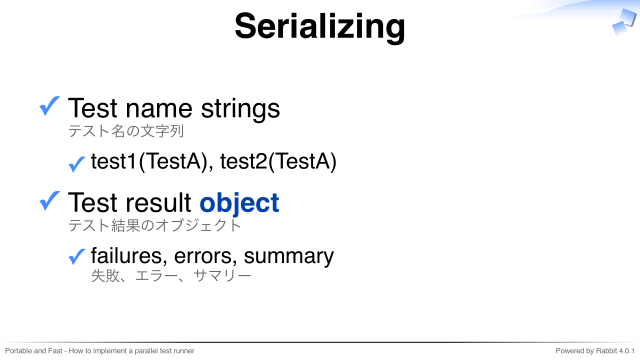 Serializing

✓ Test name strings
テスト名の文字列

✓ test1(TestA), test2(TestA)

✓ Test result object
テスト結果のオブジェクト

✓ failures, errors, summary
失敗、エラー、サマリー

Portable and Fast - How to implement a parallel test runner

Powered by Rabbit 4.0.1